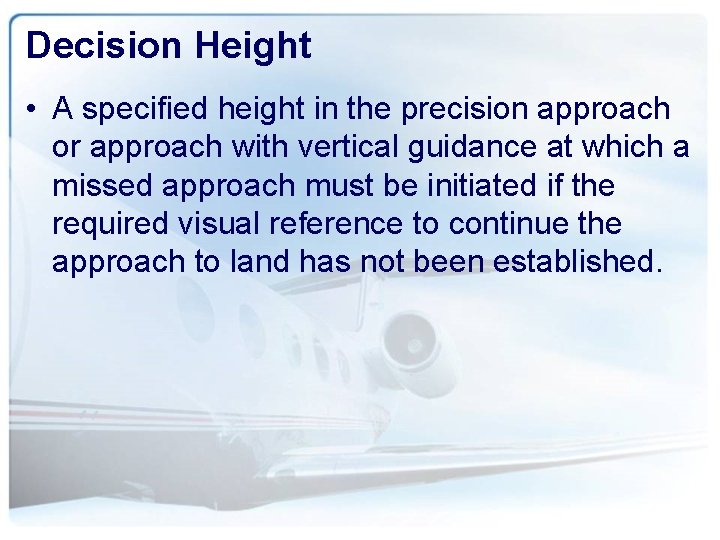 Decision Height

• A specified height in the precision approach or approach with vertical guidance at which a missed approach must be initiated if the required visual reference to continue the approach to land has not been established.